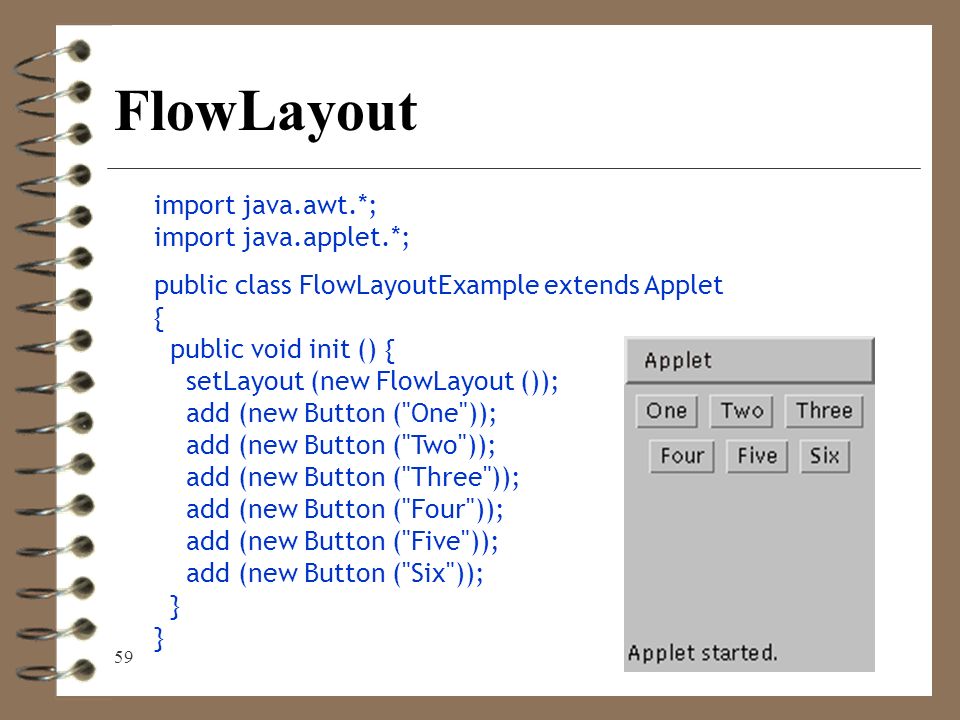 FlowLayout

import java.awt.*;
import java.applet.*;

public class FlowLayoutExample extends Applet
{
public void init () {
setLayout (new FlowLayout ());
add (new Button ("One"));
add (new Button ("Two"));
add (new Button ("Three"));
add (new Button ("Four"));
add (new Button ("Five"));
add (new Button ("Six"));
}
}

Applet

One Two Three

Four Five Six

Applet started.

59